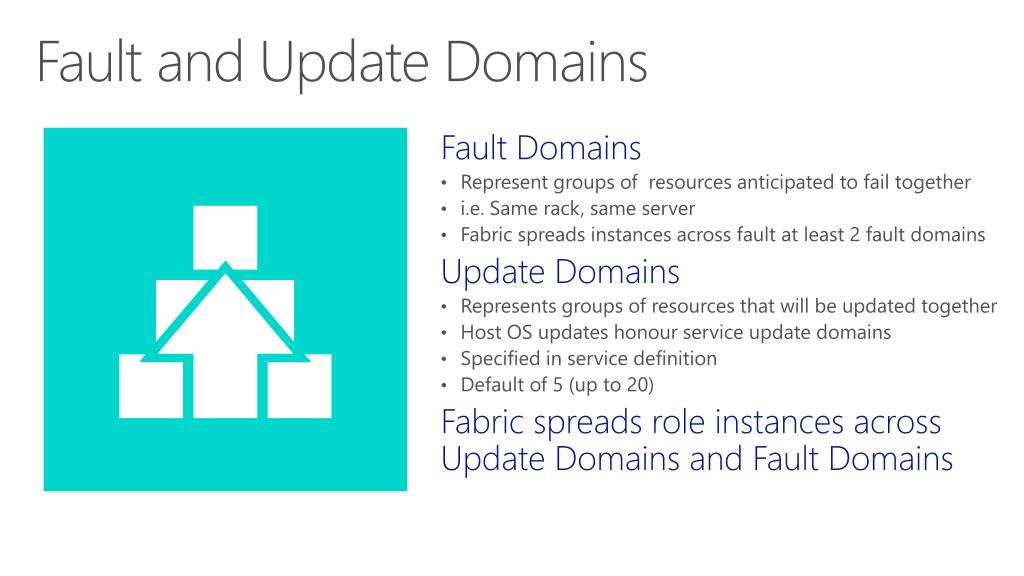 Fault and Update Domains

Fault Domains
• Represent groups of resources anticipated to fail together
• i.e. Same rack, same server
• Fabric spreads instances across fault at least 2 fault domains

Update Domains
• Represents groups of resources that will be updated together
• Host OS updates honour service update domains
• Specified in service definition
• Default of 5 (up to 20)

Fabric spreads role instances across Update Domains and Fault Domains